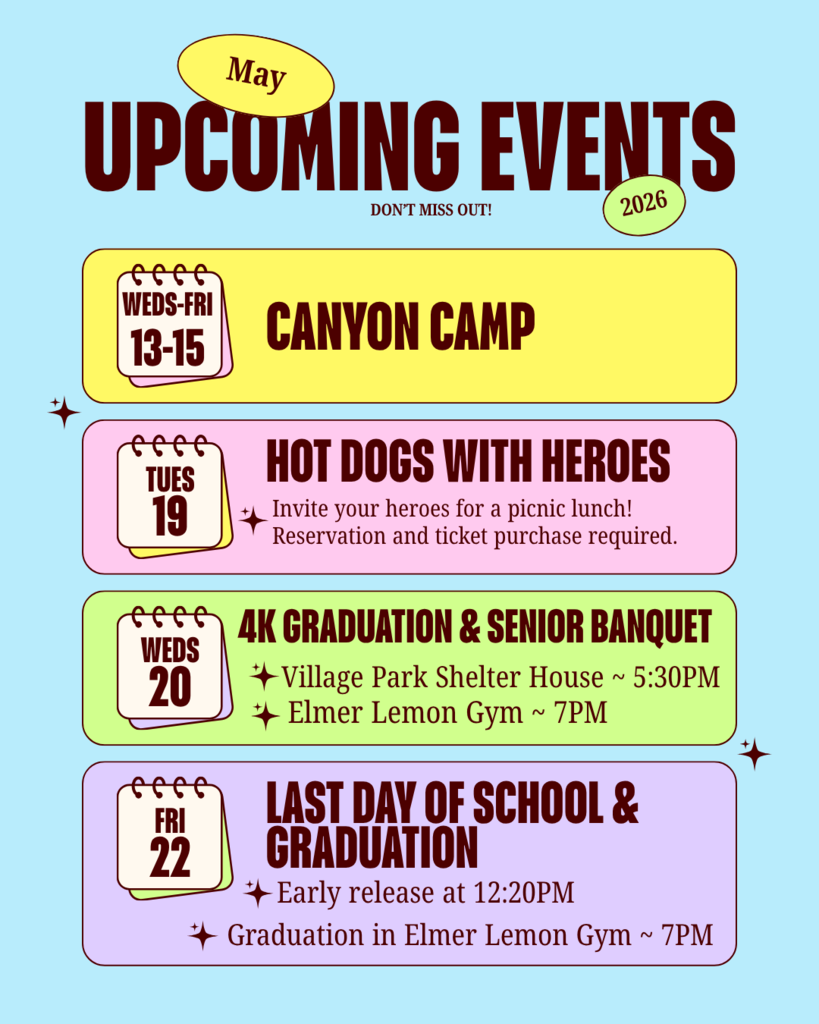 May

UPCOMING EVENTS

DON'T MISS OUT!

2026

WEDS-FRI
13-15

CANYON CAMP

TUES
19

HOT DOGS WITH HEROES

Invite your heroes for a picnic lunch! Reservation and ticket purchase required.

WEDS
20

4K GRADUATION & SENIOR BANQUET

Village Park Shelter House ~ 5:30PM

Elmer Lemon Gym ~ 7PM

FRI
22

LAST DAY OF SCHOOL & GRADUATION

Early release at 12:20PM

Graduation in Elmer Lemon Gym ~ 7PM